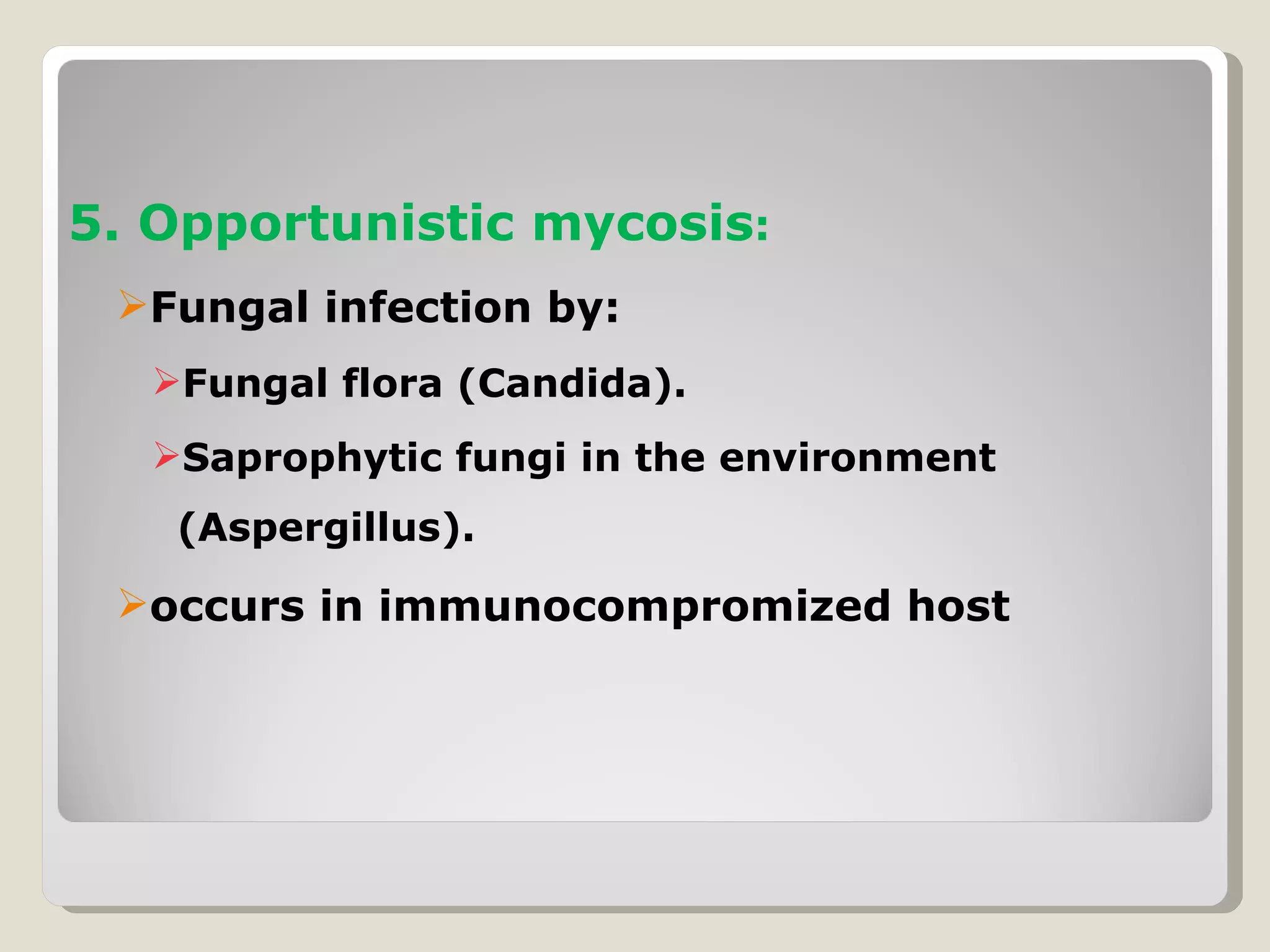 5. Opportunistic mycosis:

➢Fungal infection by:

➢Fungal flora (Candida).

➢Saprophytic fungi in the environment (Aspergillus).

➢occurs in immunocompromized host